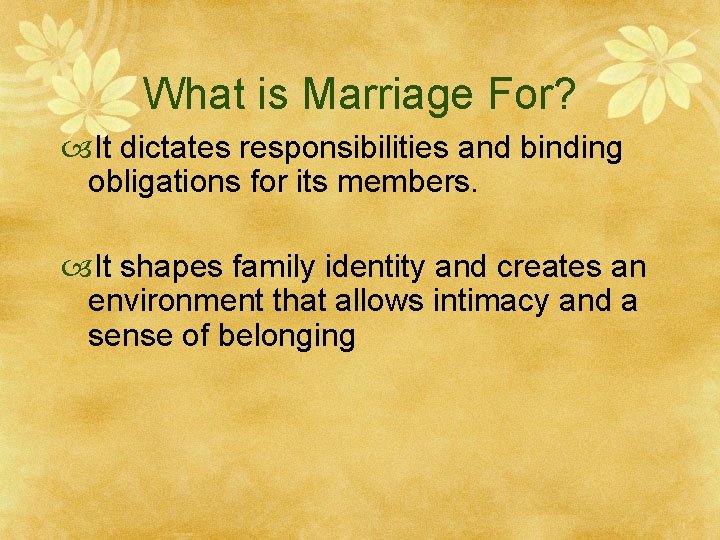 What is Marriage For?

It dictates responsibilities and binding obligations for its members.

It shapes family identity and creates an environment that allows intimacy and a sense of belonging